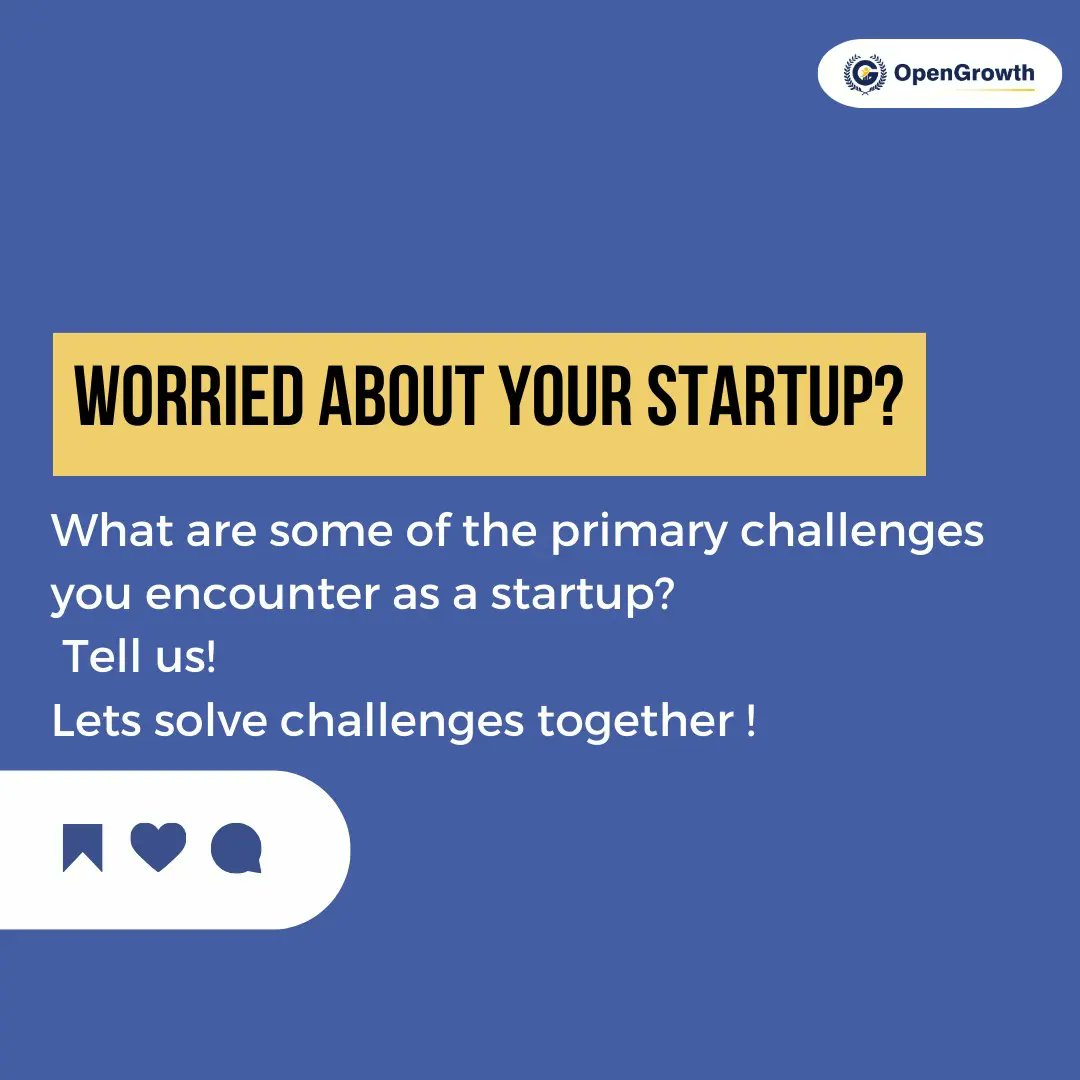 OpenGrowth

WORRIED ABOUT YOUR STARTUP?

What are some of the primary challenges you encounter as a startup?
Tell us!
Lets solve challenges together !